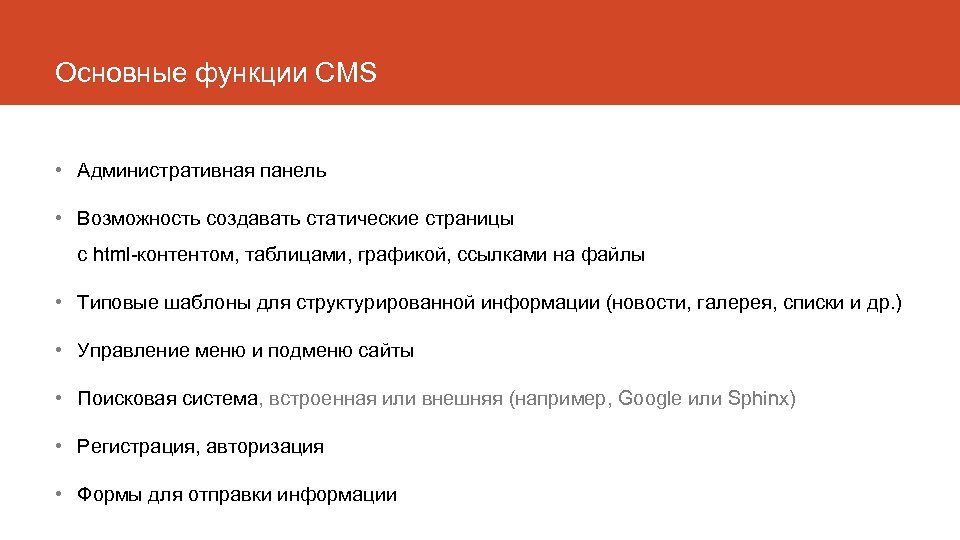 Основные функции CMS

• Административная панель

• Возможность создавать статические страницы с html-контентом, таблицами, графикой, ссылками на файлы

• Типовые шаблоны для структурированной информации (новости, галерея, списки и др.)

• Управление меню и подменю сайты

• Поисковая система, встроенная или внешняя (например, Google или Sphinx)

• Регистрация, авторизация

• Формы для отправки информации